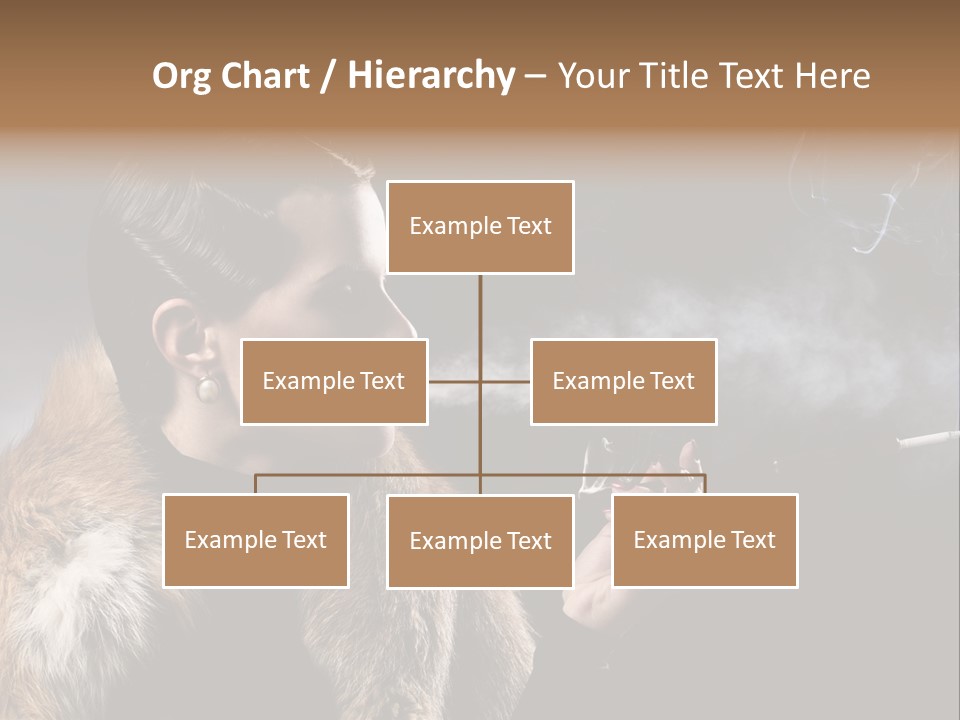 Org Chart / Hierarchy – Your Title Text Here

Example Text

Example Text

Example Text

Example Text

Example Text

Example Text